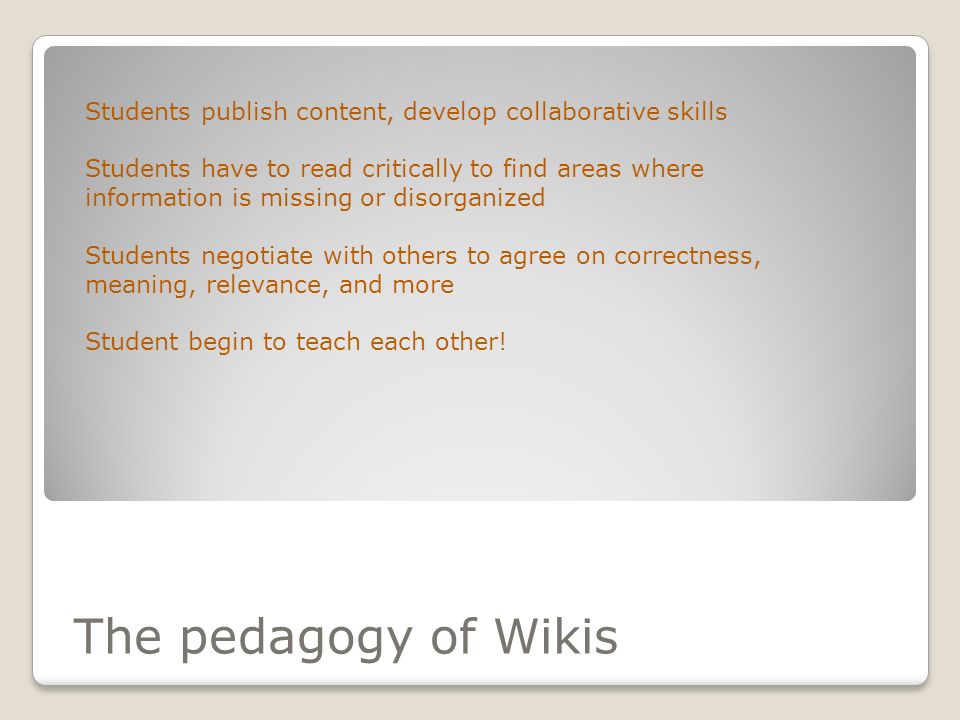 Students publish content, develop collaborative skills

Students have to read critically to find areas where information is missing or disorganized

Students negotiate with others to agree on correctness, meaning, relevance, and more

Student begin to teach each other!

The pedagogy of Wikis